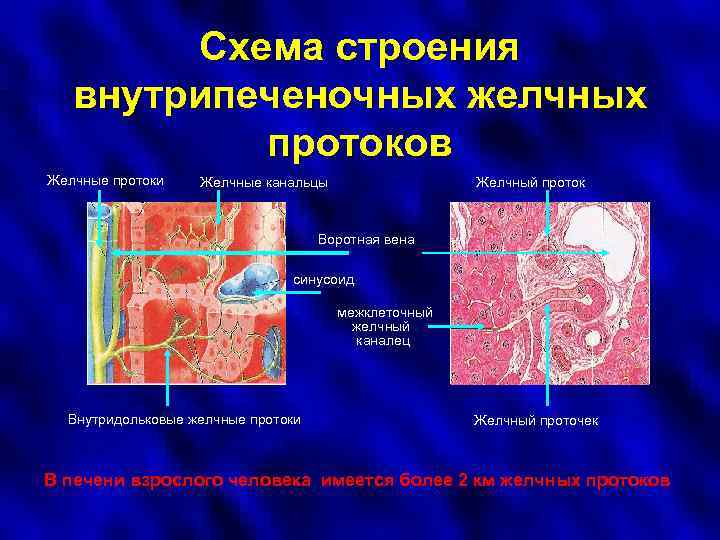 Схема строения внутрипеченочных желчных протоков

Желчные протоки

Желчные канальцы

Желчный проток

Воротная вена

синусоид

межклеточный желчный каналец

Внутридольковые желчные протоки

Желчный проточек

В печени взрослого человека имеется более 2 км желчных протоков